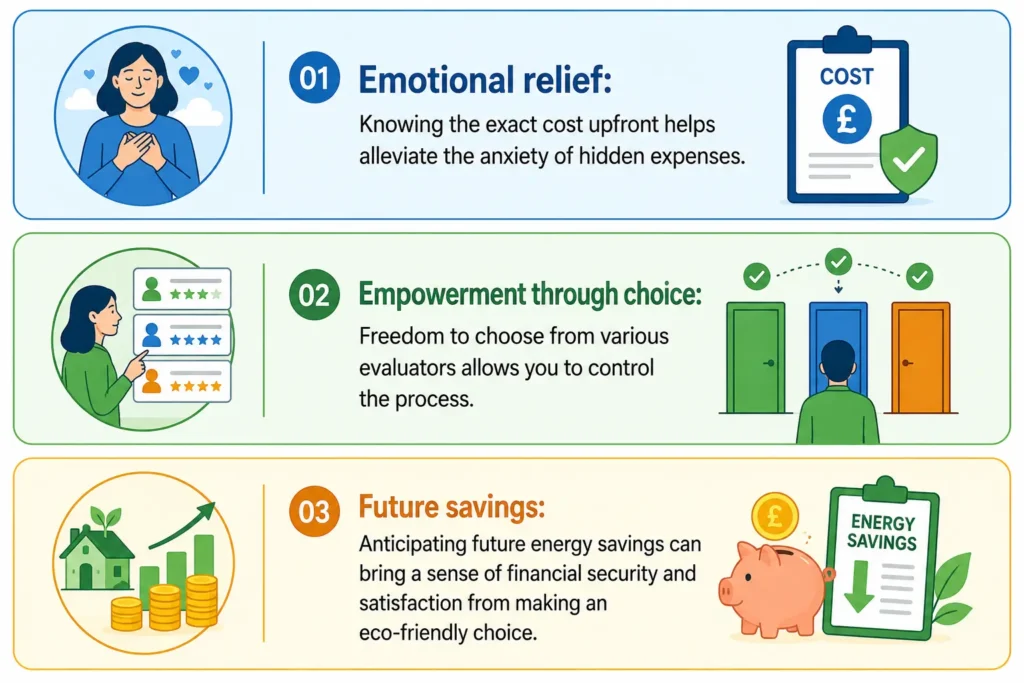 01 Emotional relief:

Knowing the exact cost upfront helps alleviate the anxiety of hidden expenses.

COST

£

02 Empowerment through choice:

Freedom to choose from various evaluators allows you to control the process.

03 Future savings:

Anticipating future energy savings can bring a sense of financial security and satisfaction from making an eco-friendly choice.

£

ENERGY SAVINGS